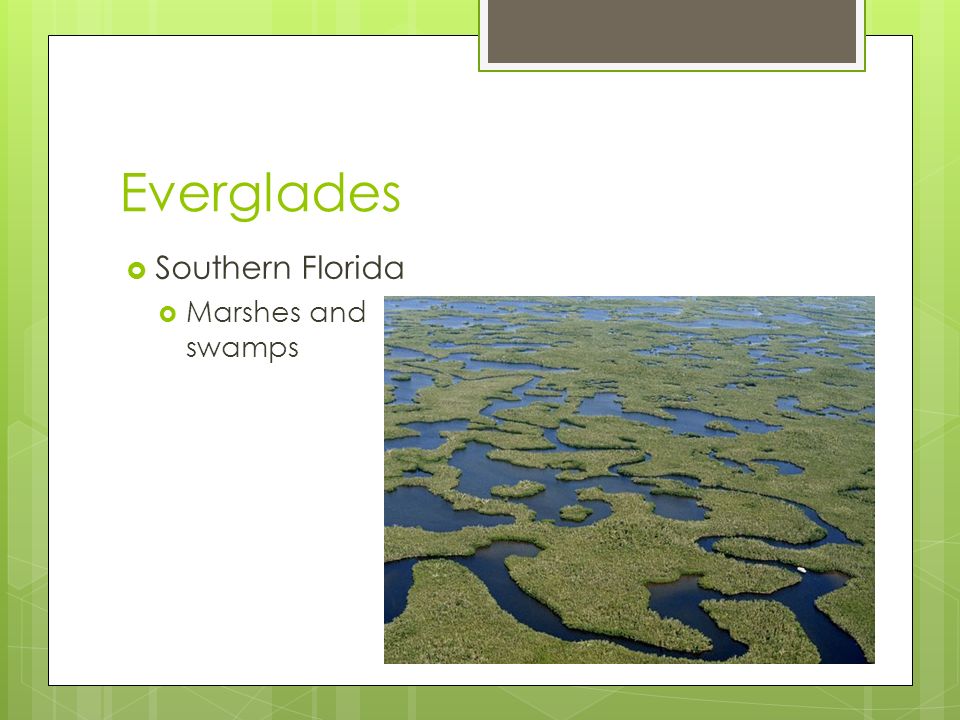 Everglades

Southern Florida

Marshes and swamps